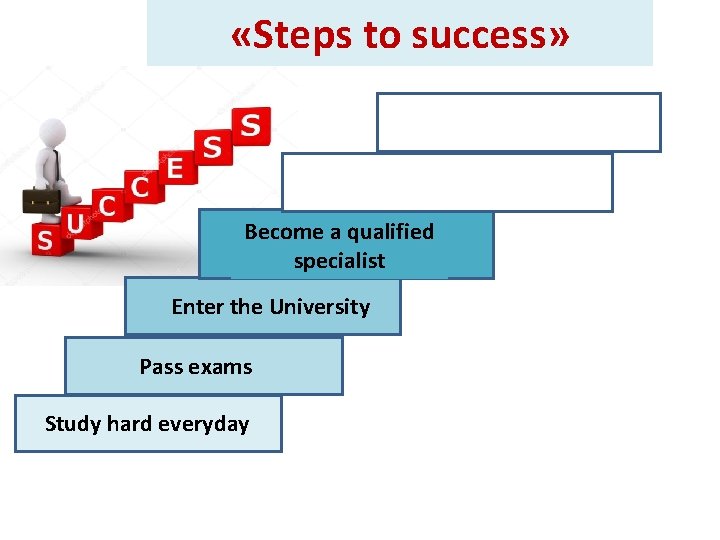 «Steps to success»

SUCCESS

Become a qualified specialist

Enter the University

Pass exams

Study hard everyday